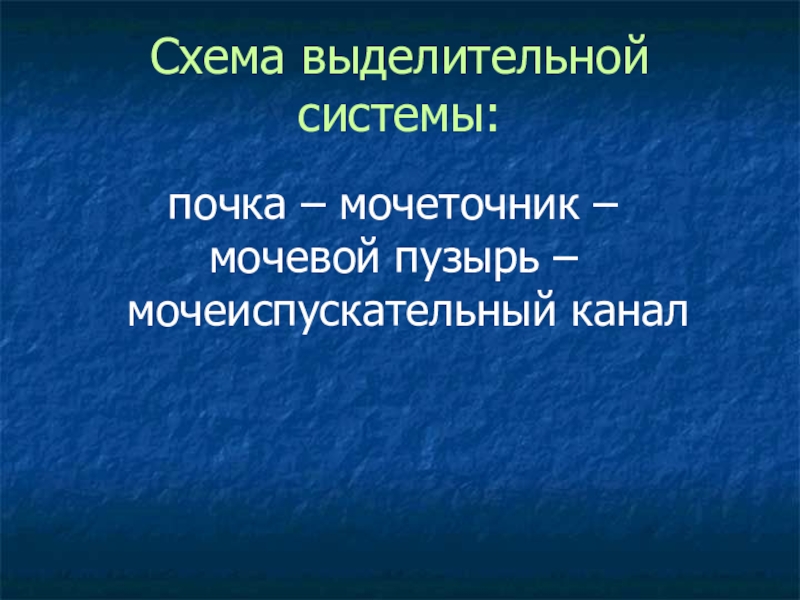 Схема выделительной системы:

почка – мочеточник – мочевой пузырь – мочеиспускательный канал